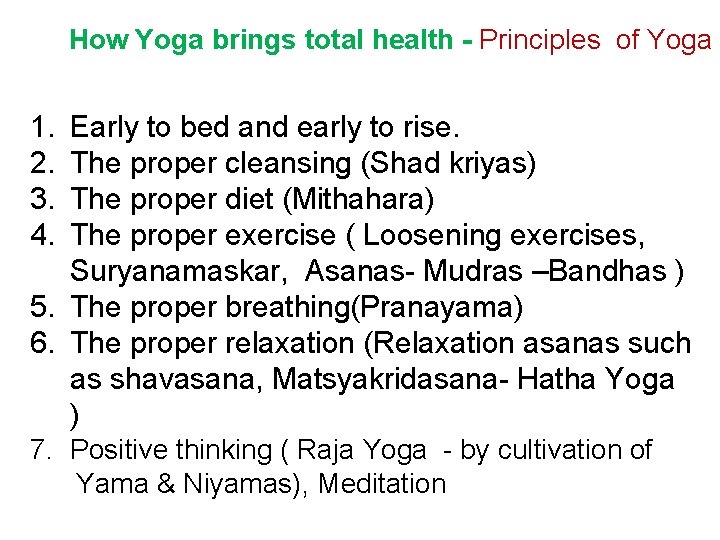 How Yoga brings total health - Principles of Yoga

1. Early to bed and early to rise.
2. The proper cleansing (Shad kriyas)
3. The proper diet (Mithahara)
4. The proper exercise ( Loosening exercises, Suryanamaskar, Asanas- Mudras –Bandhas )
5. The proper breathing(Pranayama)
6. The proper relaxation (Relaxation asanas such as shavasana, Matsyakridasana- Hatha Yoga )
7. Positive thinking ( Raja Yoga - by cultivation of Yama & Niyamas), Meditation